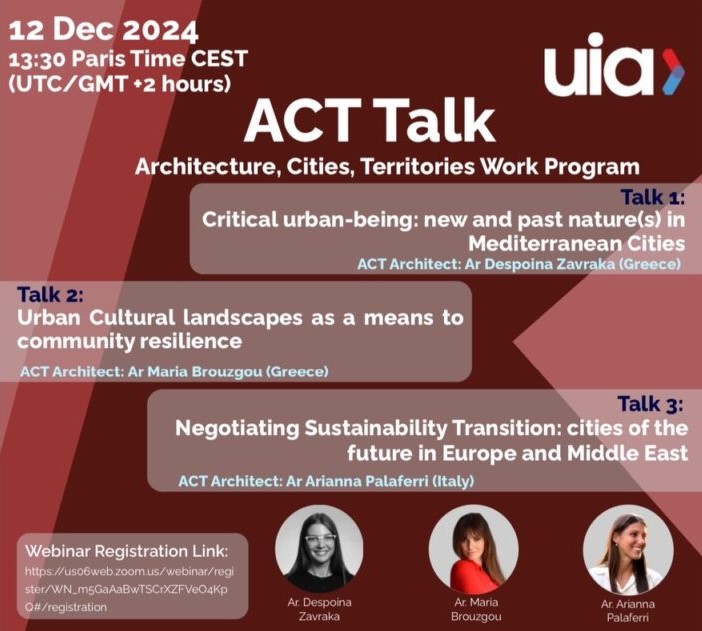 12 Dec 2024
13:30 Paris Time CEST
(UTC/GMT +2 hours)

uia

ACT Talk
Architecture, Cities, Territories Work Program

Talk 1:
Critical urban-being: new and past nature(s) in Mediterranean Cities
ACT Architect: Ar Despoina Zavraka (Greece)

Talk 2:
Urban Cultural landscapes as a means to community resilience
ACT Architect: Ar Maria Brouzgou (Greece)

Talk 3:
Negotiating Sustainability Transition: cities of the future in Europe and Middle East
ACT Architect: Ar Arianna Palaferri (Italy)

Webinar Registration Link:
https://us06web.zoom.us/webinar/register/WN_m5GaAaBwTSCrXZFVeO4KpQ#/registration

Ar. Despoina Zavraka

Ar. Maria Brouzgou

Ar. Arianna Palaferri